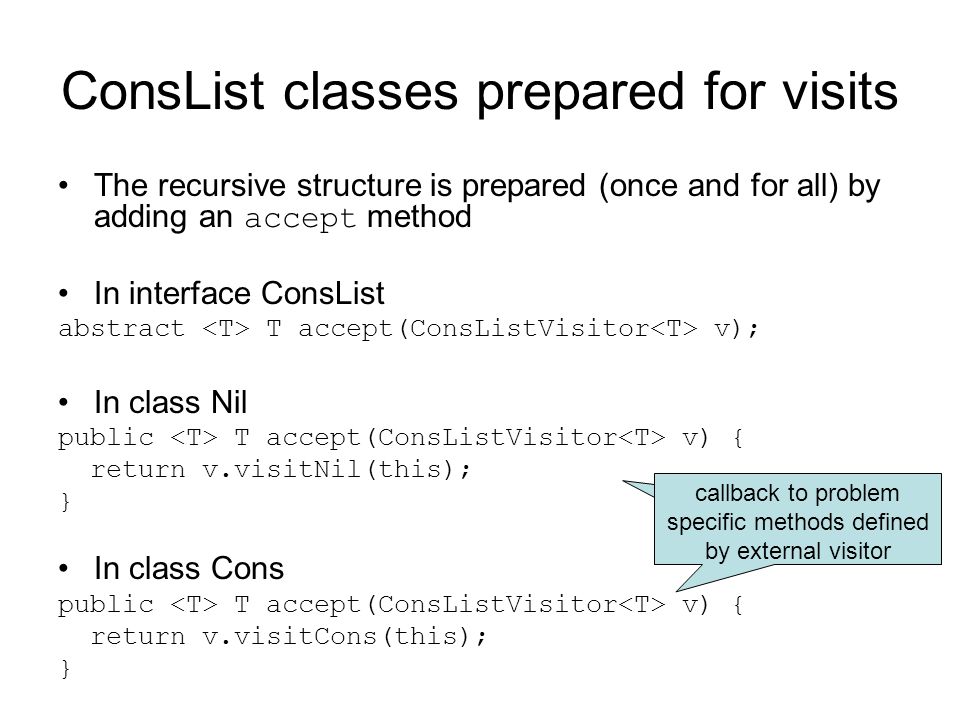 ConsList classes prepared for visits

• The recursive structure is prepared (once and for all) by adding an accept method

• In interface ConsList
abstract <T> T accept(ConsListVisitor<T> v);

• In class Nil
public <T> T accept(ConsListVisitor<T> v) {
  return v.visitNil(this);
}

callback to problem specific methods defined by external visitor

• In class Cons
public <T> T accept(ConsListVisitor<T> v) {
  return v.visitCons(this);
}